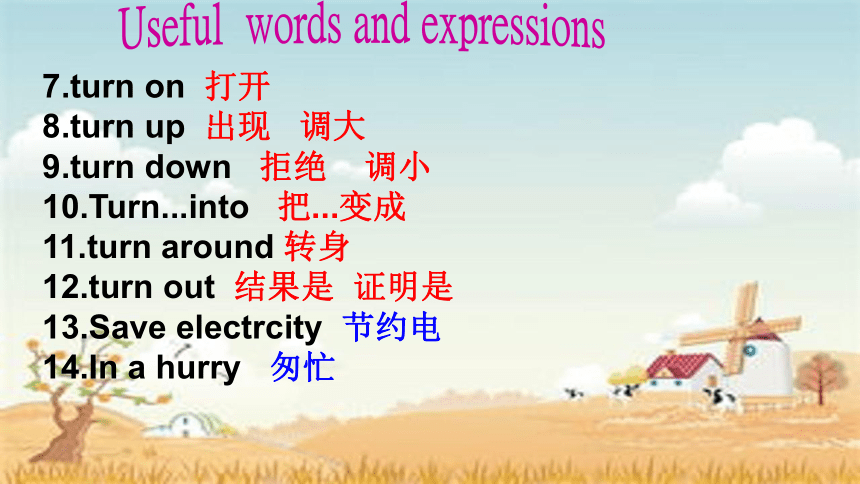 Useful words and expressions

7.turn on 打开
8.turn up 出现 调大
9.turn down 拒绝 调小
10.Turn...into 把...变成
11.turn around 转身
12.turn out 结果是 证明是
13.Save electrcity 节约电
14.In a hurry 匆忙